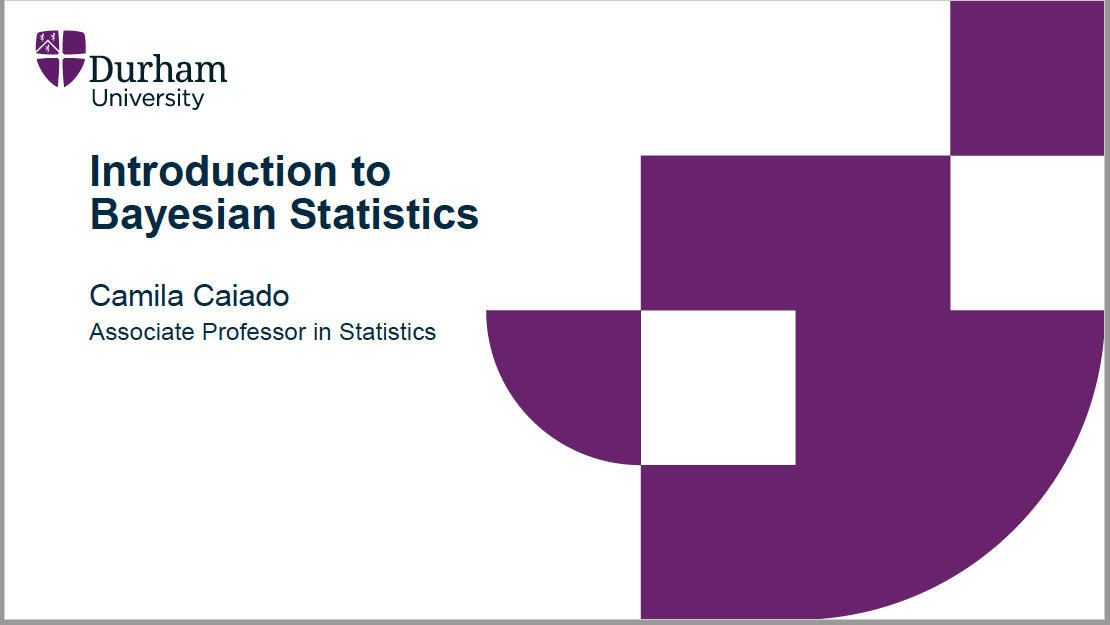 Durham University

Introduction to Bayesian Statistics

Camila Caiado

Associate Professor in Statistics